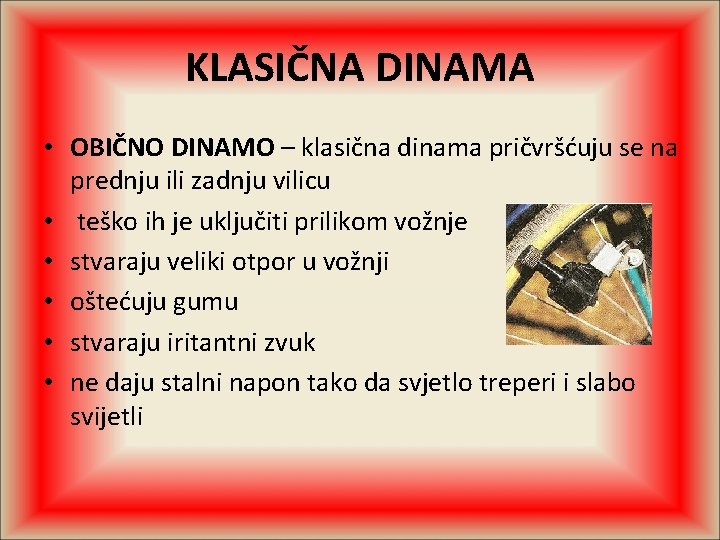 KLASIČNA DINAMA

• OBIČNO DINAMO – klasična dinama pričvršćuju se na prednju ili zadnju vilicu
• teško ih je uključiti prilikom vožnje
• stvaraju veliki otpor u vožnji
• oštećuju gumu
• stvaraju iritantni zvuk
• ne daju stalni napon tako da svjetlo treperi i slabo svijetli